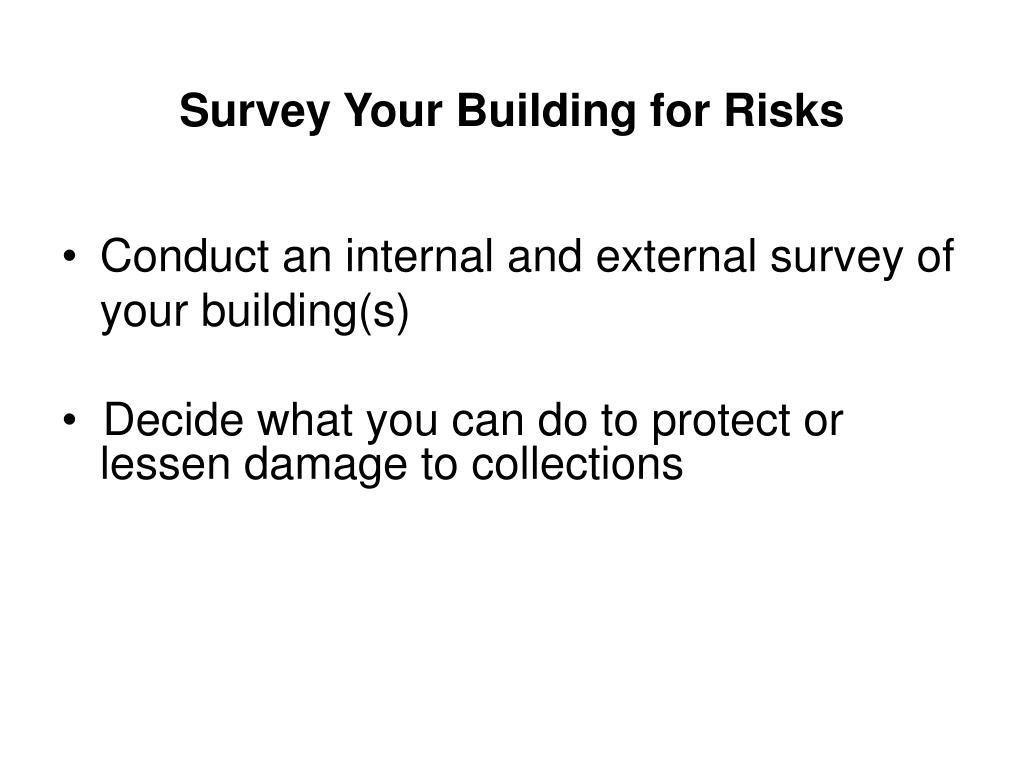 Survey Your Building for Risks

• Conduct an internal and external survey of your building(s)

• Decide what you can do to protect or lessen damage to collections